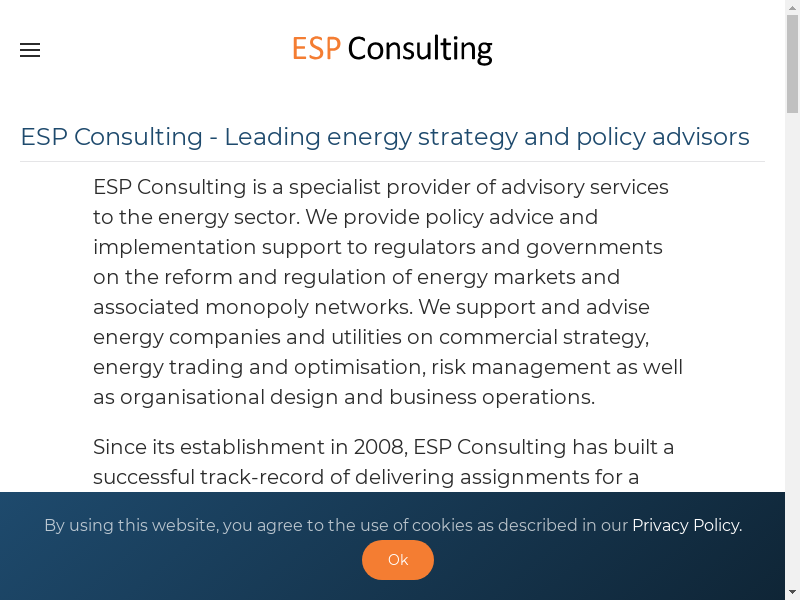 ESP Consulting

ESP Consulting - Leading energy strategy and policy advisors

ESP Consulting is a specialist provider of advisory services to the energy sector. We provide policy advice and implementation support to regulators and governments on the reform and regulation of energy markets and associated monopoly networks. We support and advise energy companies and utilities on commercial strategy, energy trading and optimisation, risk management as well as organisational design and business operations.

Since its establishment in 2008, ESP Consulting has built a successful track-record of delivering assignments for a

By using this website, you agree to the use of cookies as described in our Privacy Policy.

Ok